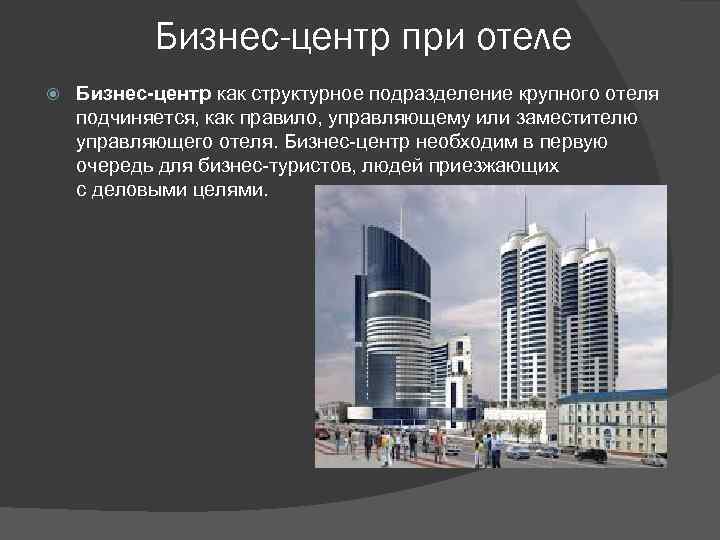 Бизнес-центр при отеле

Бизнес-центр как структурное подразделение крупного отеля подчиняется, как правило, управляющему или заместителю управляющего отеля. Бизнес-центр необходим в первую очередь для бизнес-туристов, людей приезжающих с деловыми целями.